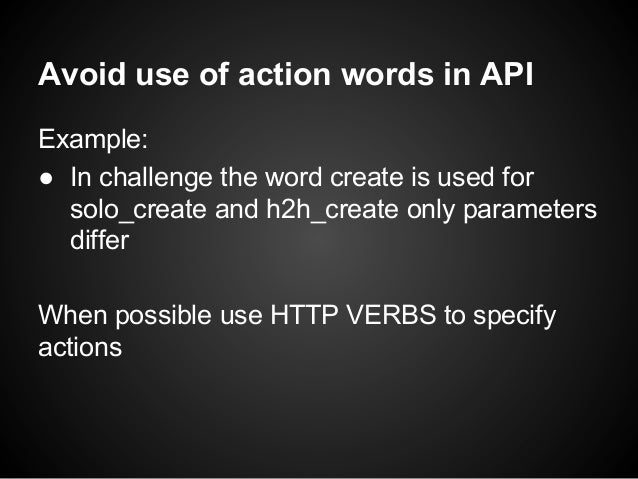 Avoid use of action words in API

Example:

● In challenge the word create is used for solo_create and h2h_create only parameters differ

When possible use HTTP VERBS to specify actions